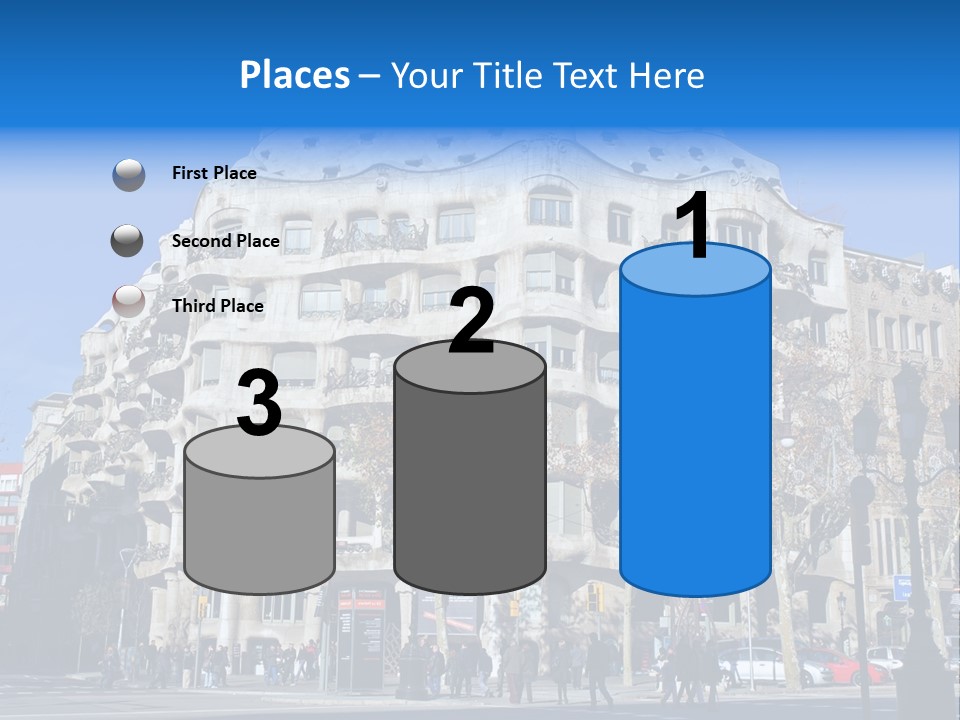 Places – Your Title Text Here

First Place

Second Place

Third Place

3

2

1